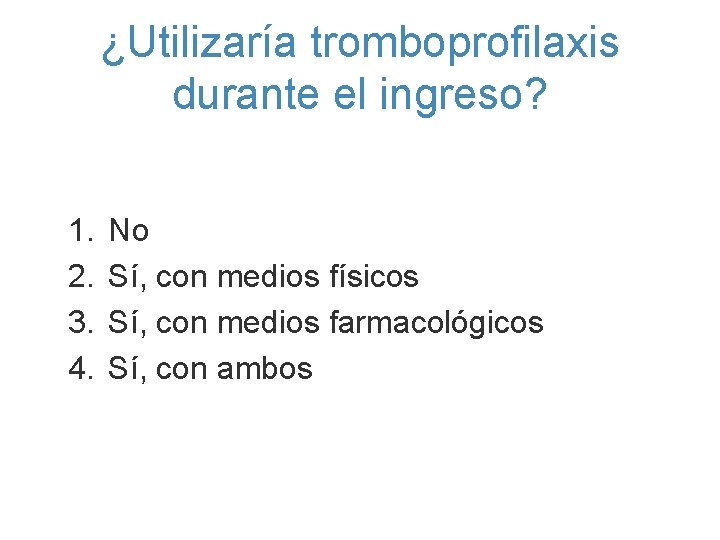 ¿Utilizaría tromboprofilaxis durante el ingreso?

1. No
2. Sí, con medios físicos
3. Sí, con medios farmacológicos
4. Sí, con ambos